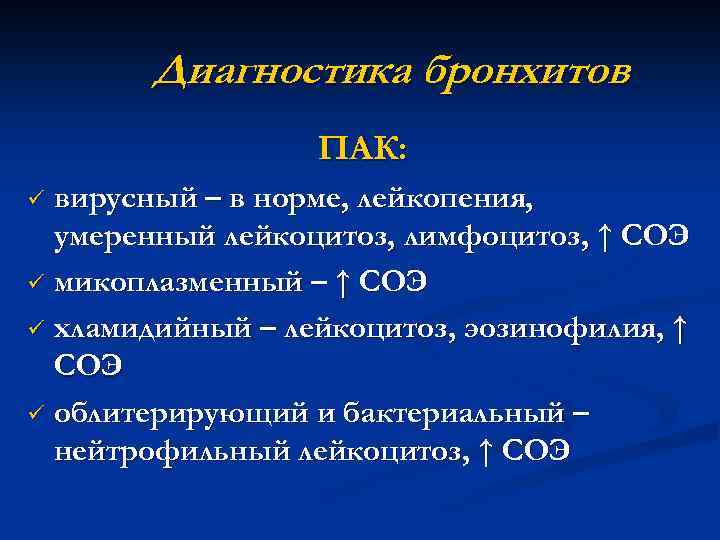 Диагностика бронхитов

ПАК:

✓ вирусный – в норме, лейкопения, умеренный лейкоцитоз, лимфоцитоз, ↑ СОЭ

✓ микоплазменный – ↑ СОЭ

✓ хламидийный – лейкоцитоз, эозинофилия, ↑ СОЭ

✓ облитерирующий и бактериальный – нейтрофильный лейкоцитоз, ↑ СОЭ